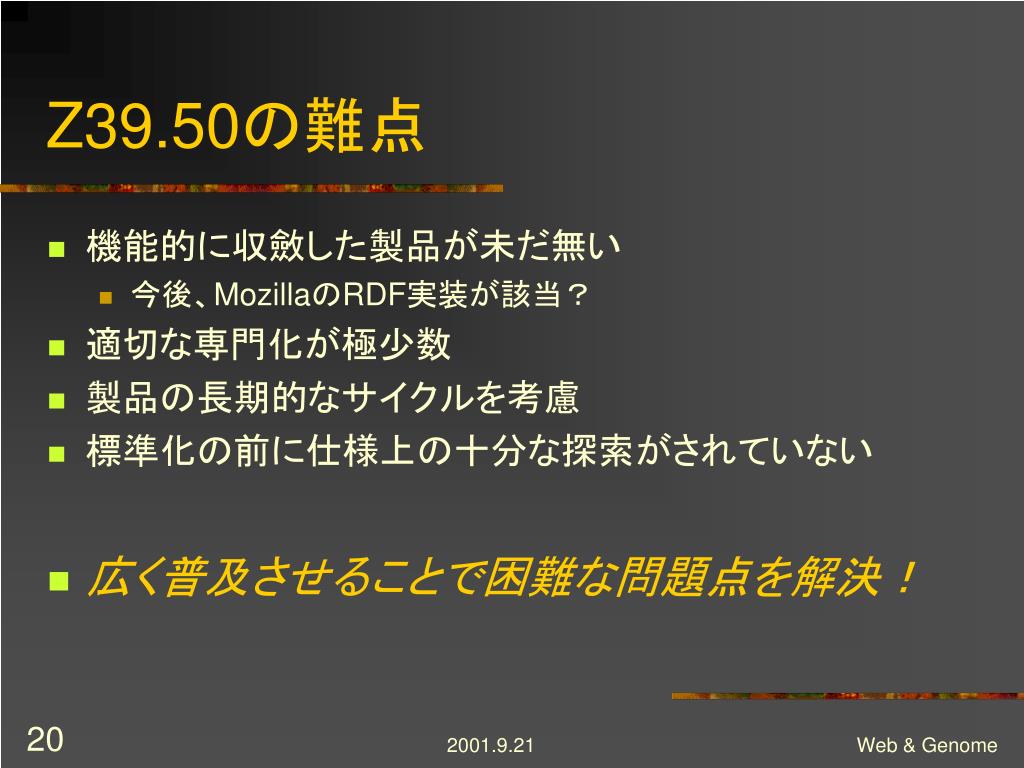 Z39.50の難点

- 機能的に収斂した製品が未だ無い
  - 今後、MozillaのRDF実装が該当？
- 適切な専門化が極少数
- 製品の長期的なサイクルを考慮
- 標準化の前に仕様上の十分な探索がされていない

- 広く普及させることで困難な問題点を解決！

20

2001.9.21

Web & Genome